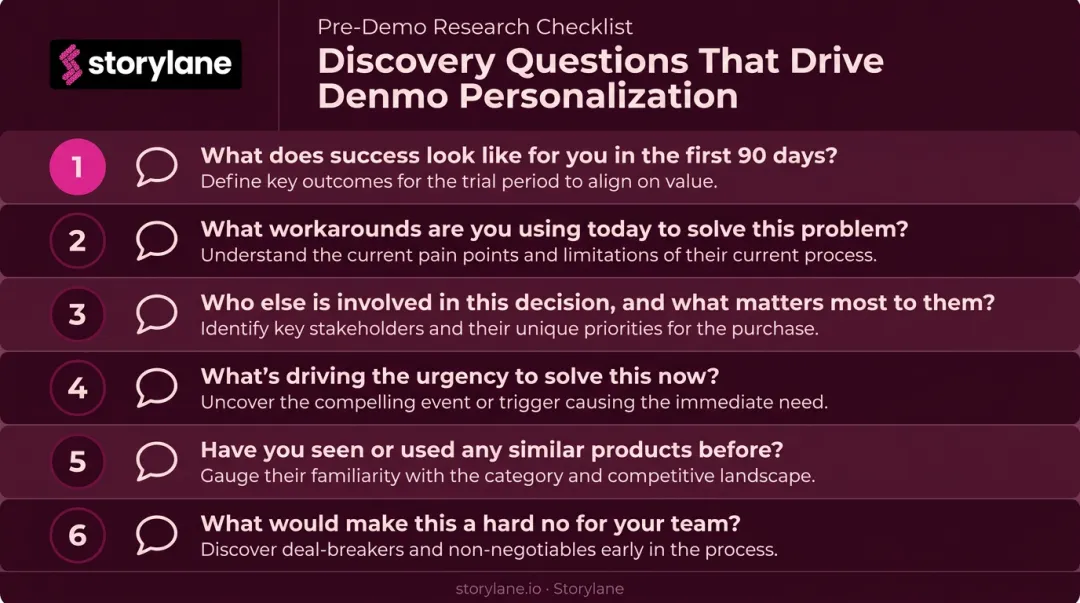 storylane

Pre-Demo Research Checklist

Discovery Questions That Drive Denmo Personalization

1 What does success look like for you in the first 90 days?
Define key outcomes for the trial period to align on value.

2 What workarounds are you using today to solve this problem?
Understand the current pain points and limitations of their current process.

3 Who else is involved in this decision, and what matters most to them?
Identify key stakeholders and their unique priorities for the purchase.

4 What's driving the urgency to solve this now?
Uncover the compelling event or trigger causing the immediate need.

5 Have you seen or used any similar products before?
Gauge their familiarity with the category and competitive landscape.

6 What would make this a hard no for your team?
Discover deal-breakers and non-negotiables early in the process.

storylane.io · Storylane